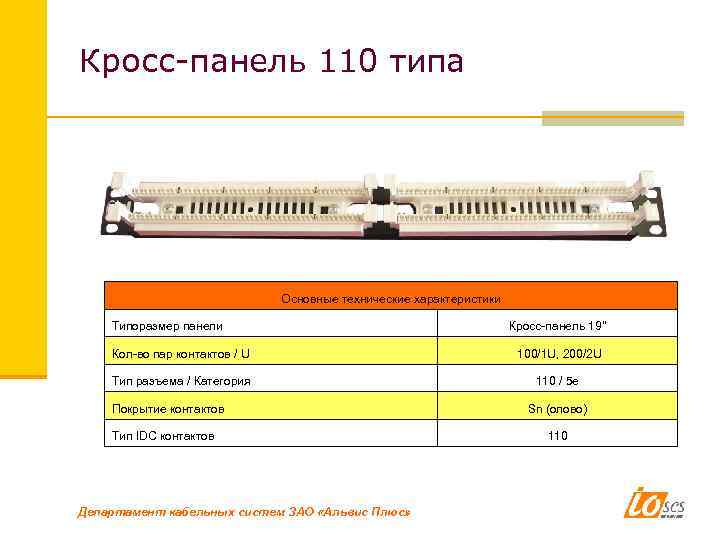 Кросс-панель 110 типа

| Основные технические характеристики | |
|---|---|
| Типоразмер панели | Кросс-панель 19" |
| Кол-во пар контактов / U | 100/1U, 200/2U |
| Тип разъема / Категория | 110 / 5e |
| Покрытие контактов | Sn (олово) |
| Тип IDC контактов | 110 |

Департамент кабельных систем ЗАО «Альвис Плюс»

io SCS